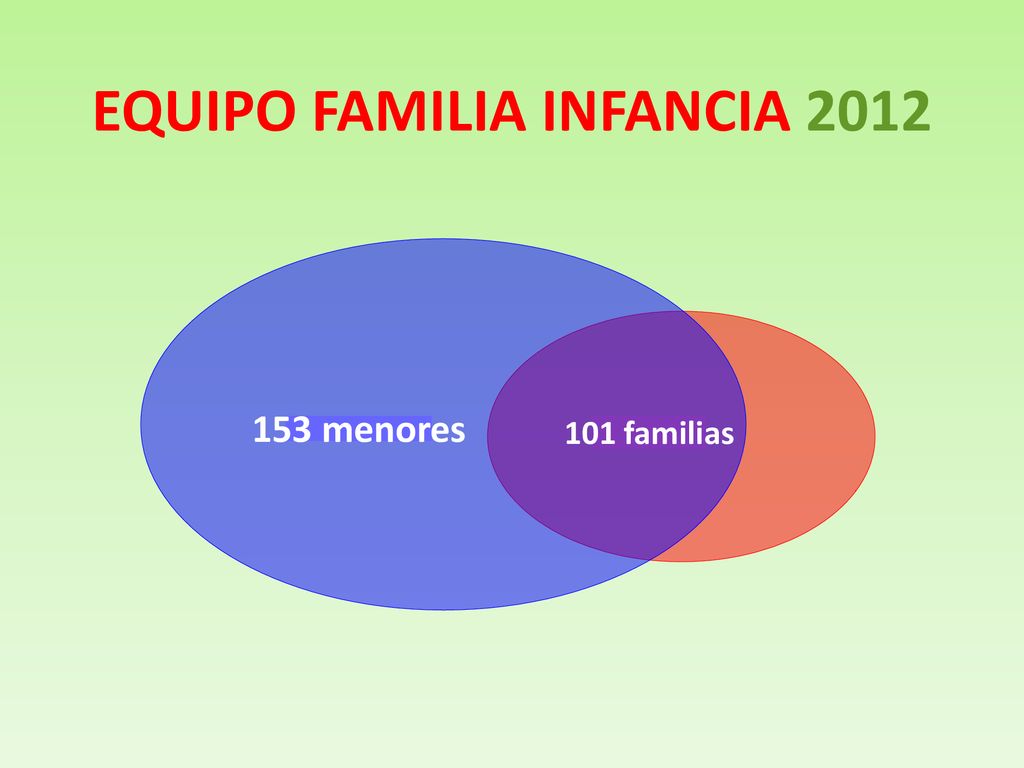 EQUIPO FAMILIA INFANCIA 2012

153 menores

101 familias